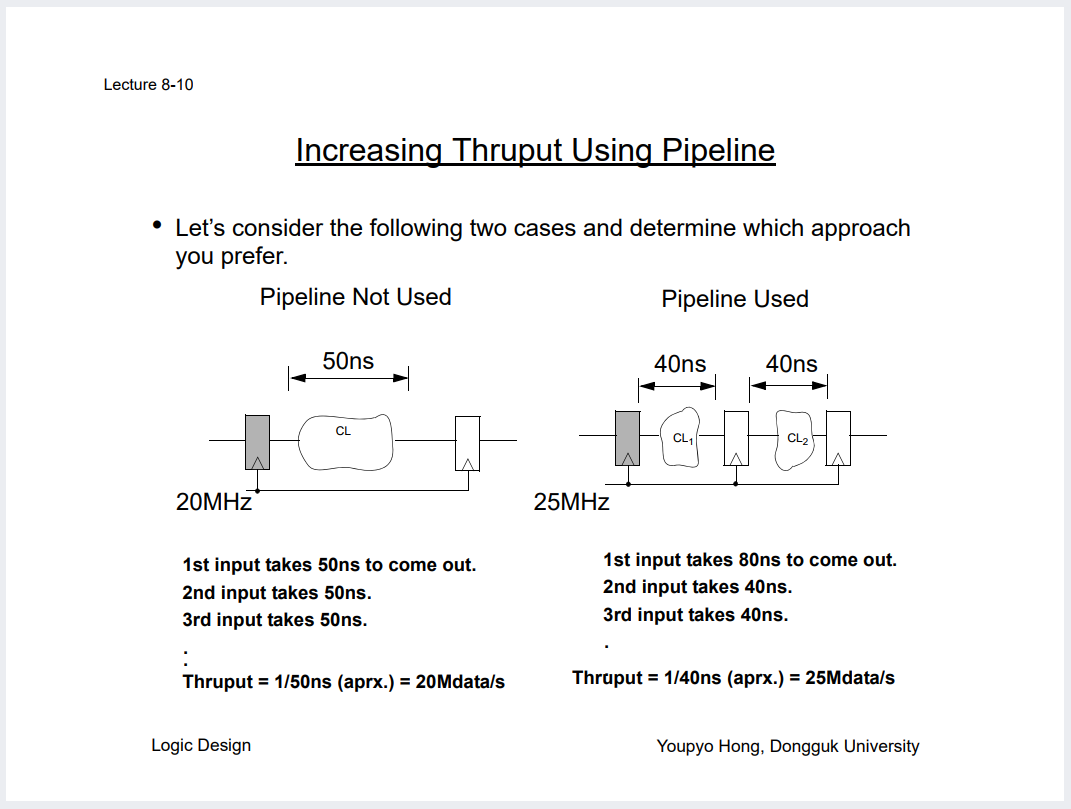 Lecture 8-10

Increasing Thruput Using Pipeline

• Let's consider the following two cases and determine which approach you prefer.

Pipeline Not Used

50ns

CL

20MHz

1st input takes 50ns to come out.
2nd input takes 50ns.
3rd input takes 50ns.
:
Thruput = 1/50ns (aprx.) = 20Mdata/s

Pipeline Used

40ns 40ns

$CL_1$ $CL_2$

25MHz

1st input takes 80ns to come out.
2nd input takes 40ns.
3rd input takes 40ns.
.
Thruput = 1/40ns (aprx.) = 25Mdata/s

Logic Design

Youpyo Hong, Dongguk University